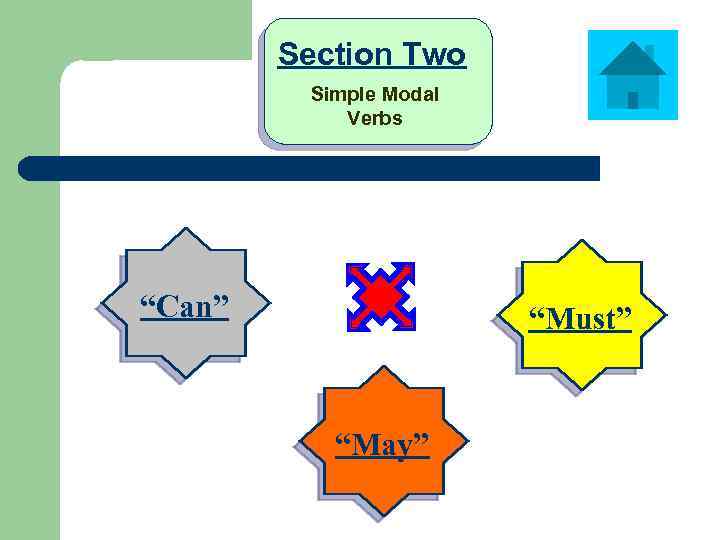 Section Two

Simple Modal Verbs

“Can”

“Must”

“May”